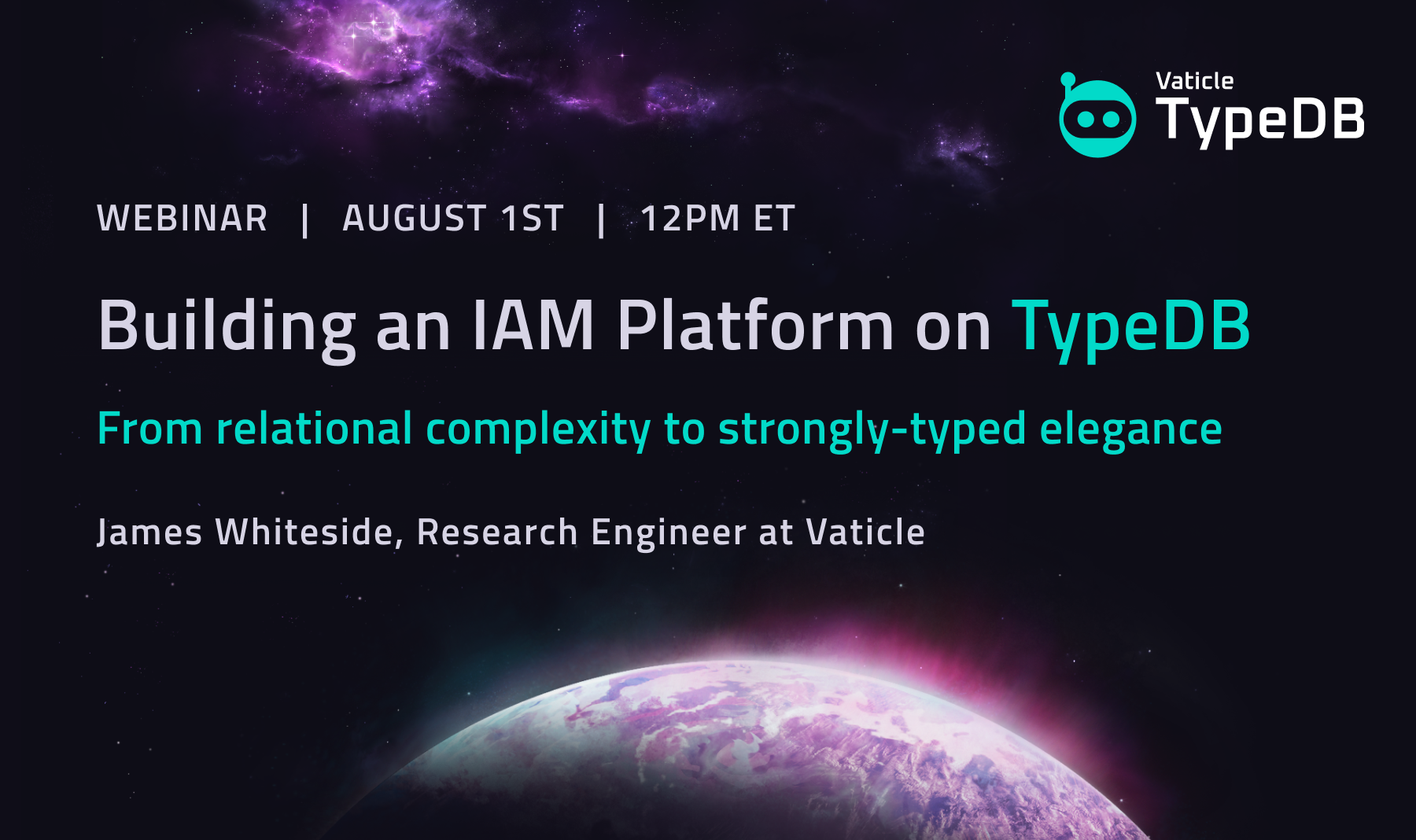 Vaticle
TypeDB

WEBINAR | AUGUST 1ST | 12PM ET

Building an IAM Platform on TypeDB

From relational complexity to strongly-typed elegance

James Whiteside, Research Engineer at Vaticle